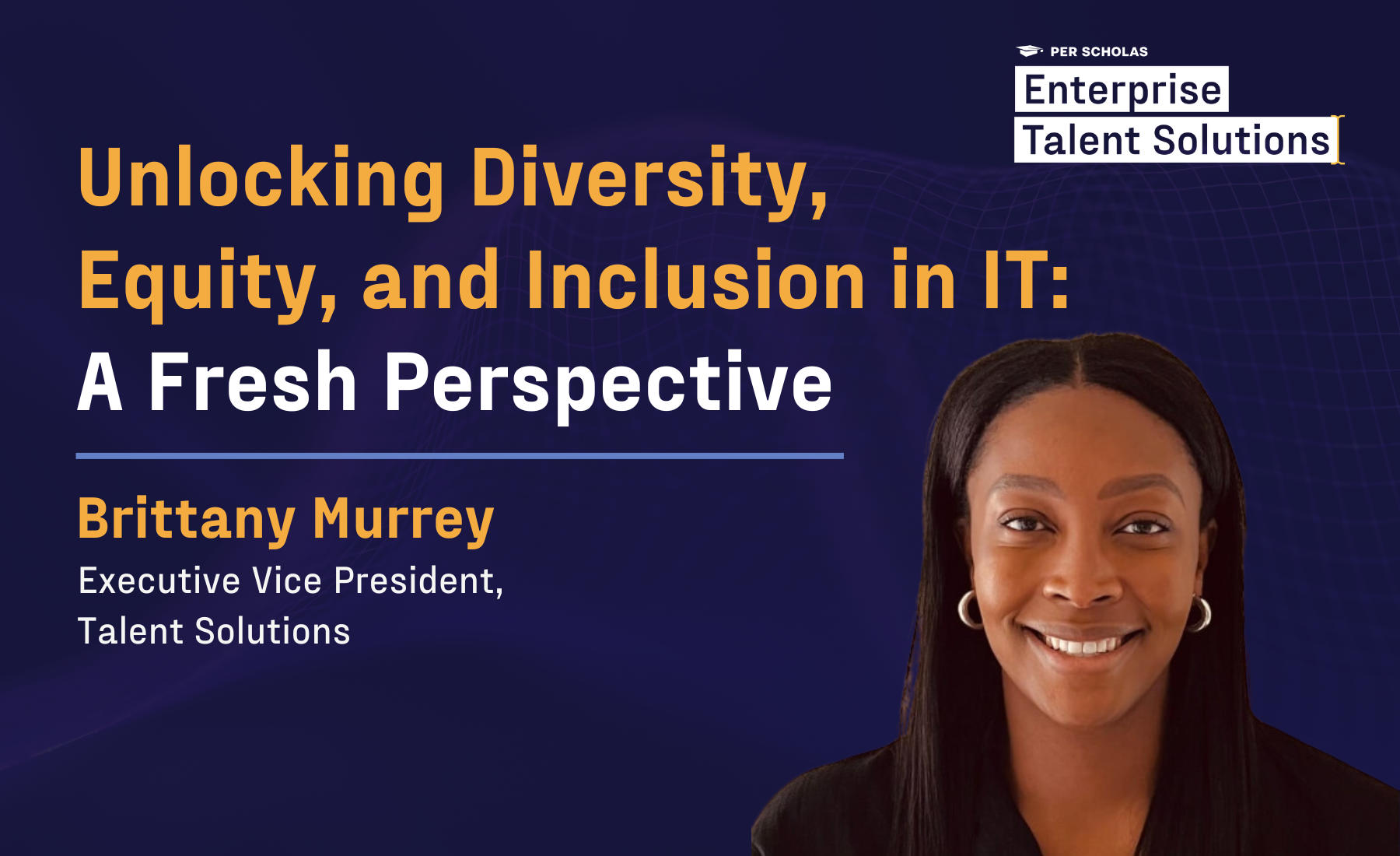 PER SCHOLAS
Enterprise
Talent Solutions

Unlocking Diversity, Equity, and Inclusion in IT: A Fresh Perspective

Brittany Murrey
Executive Vice President,
Talent Solutions